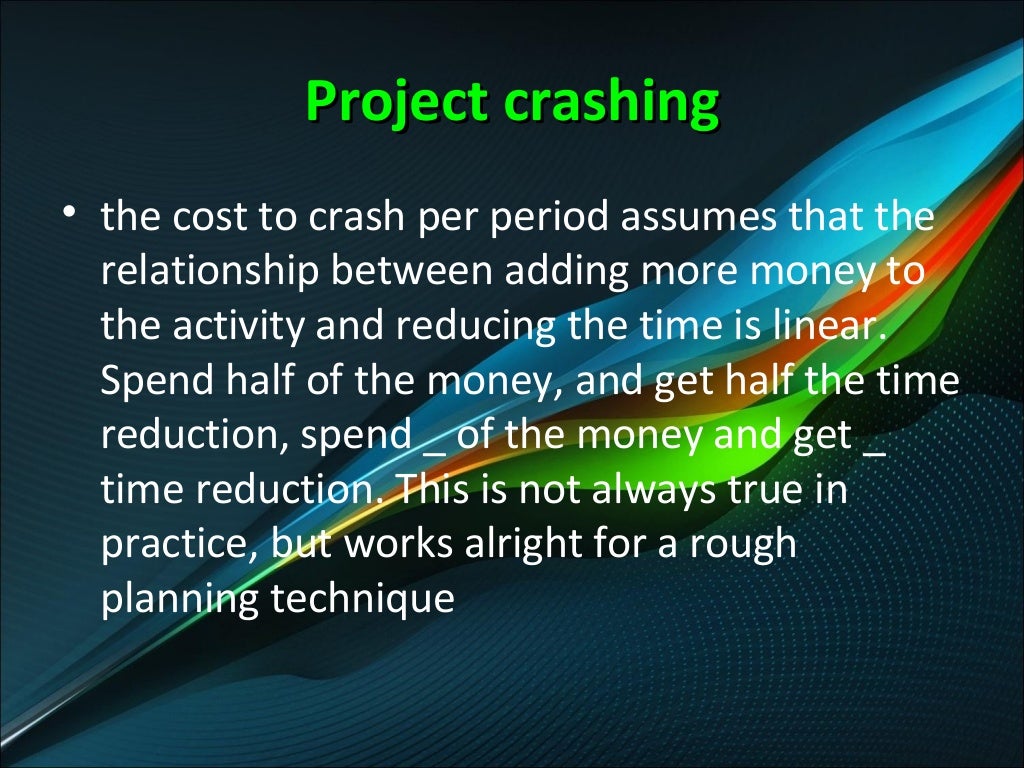 Project crashing

• the cost to crash per period assumes that the relationship between adding more money to the activity and reducing the time is linear. Spend half of the money, and get half the time reduction, spend _ of the money and get _ time reduction. This is not always true in practice, but works alright for a rough planning technique